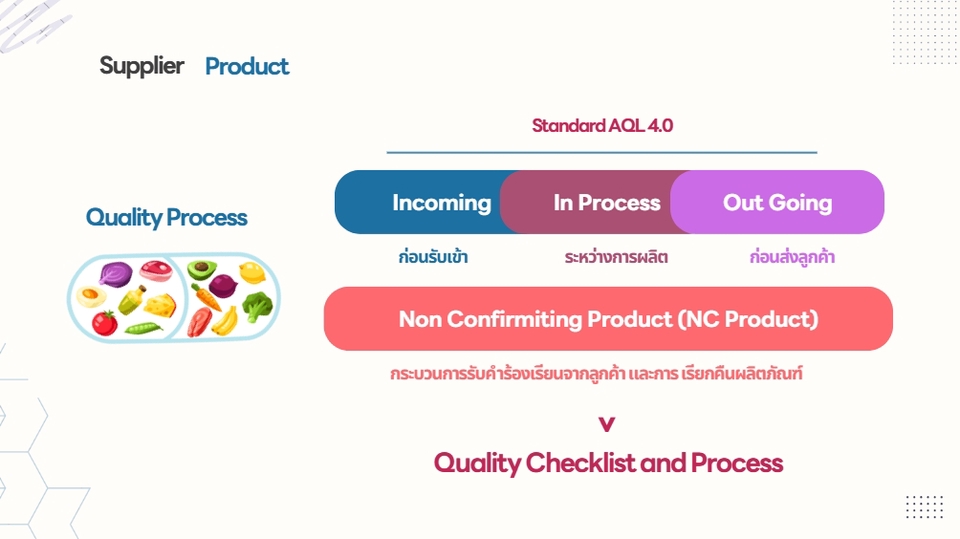 Supplier Product

Standard AQL 4.0

Quality Process

Incoming In Process Out Going

ก่อนรับเข้า ระหว่างการผลิต ก่อนส่งลูกค้า

Non Confirmiting Product (NC Product)

กระบวนการรับคำร้องเรียนจากลูกค้า และการ เรียกคืนผลิตภัณฑ์

v

Quality Checklist and Process